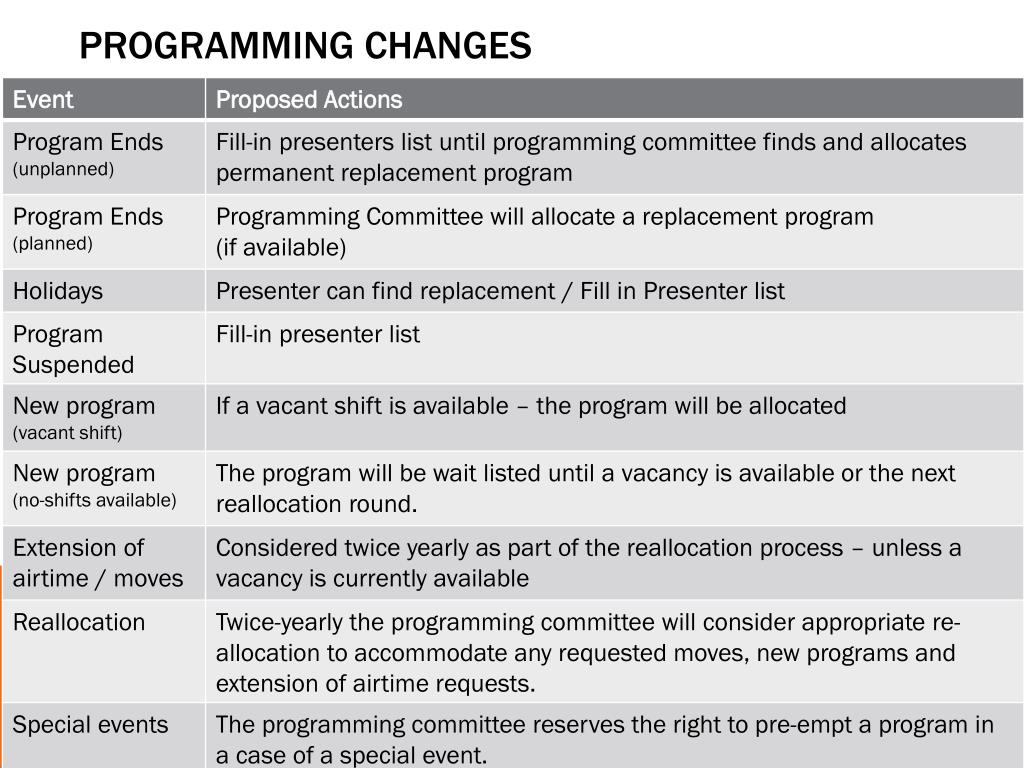 PROGRAMMING CHANGES

| Event | Proposed Actions |
|---|---|
| Program Ends (unplanned) | Fill-in presenters list until programming committee finds and allocates permanent replacement program |
| Program Ends (planned) | Programming Committee will allocate a replacement program (if available) |
| Holidays | Presenter can find replacement / Fill in Presenter list |
| Program Suspended | Fill-in presenter list |
| New program (vacant shift) | If a vacant shift is available – the program will be allocated |
| New program (no-shifts available) | The program will be wait listed until a vacancy is available or the next reallocation round. |
| Extension of airtime / moves | Considered twice yearly as part of the reallocation process – unless a vacancy is currently available |
| Reallocation | Twice-yearly the programming committee will consider appropriate re-allocation to accommodate any requested moves, new programs and extension of airtime requests. |
| Special events | The programming committee reserves the right to pre-empt a program in a case of a special event. |